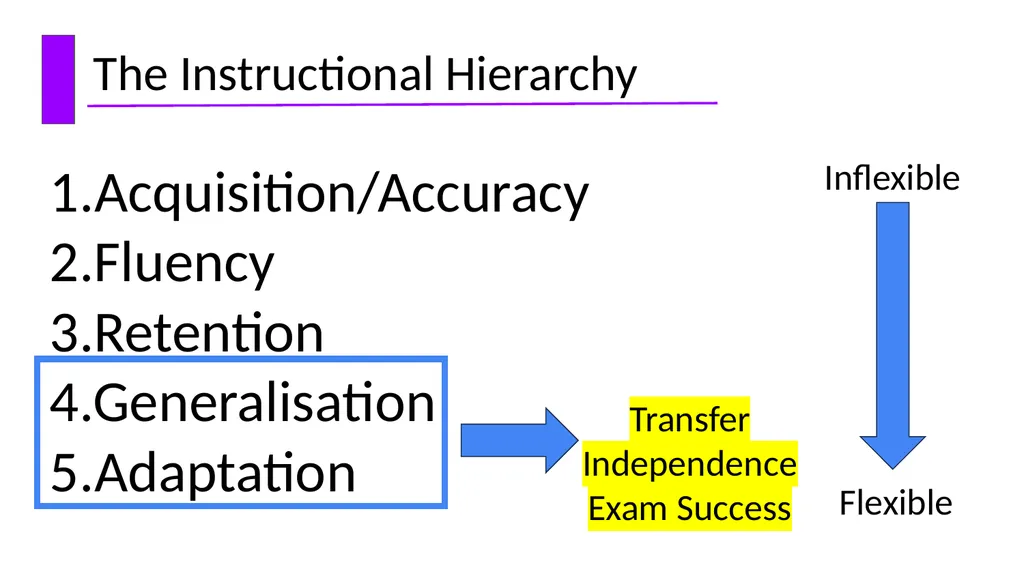 The Instructional Hierarchy

1.Acquisition/Accuracy
2.Fluency
3.Retention
4.Generalisation
5.Adaptation

Transfer
Independence
Exam Success

Inflexible

Flexible